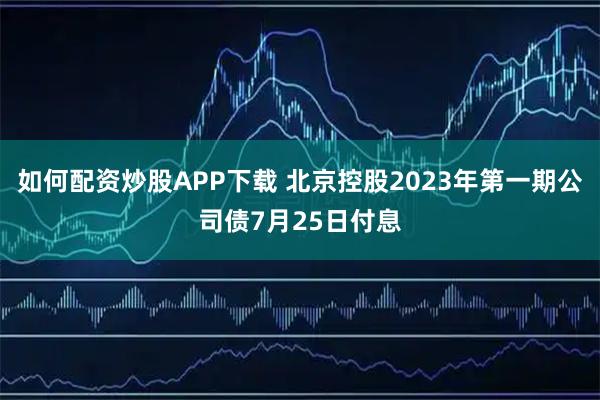 如何配资炒股APP下载 北京控股2023年第一期公司债7月25日付息